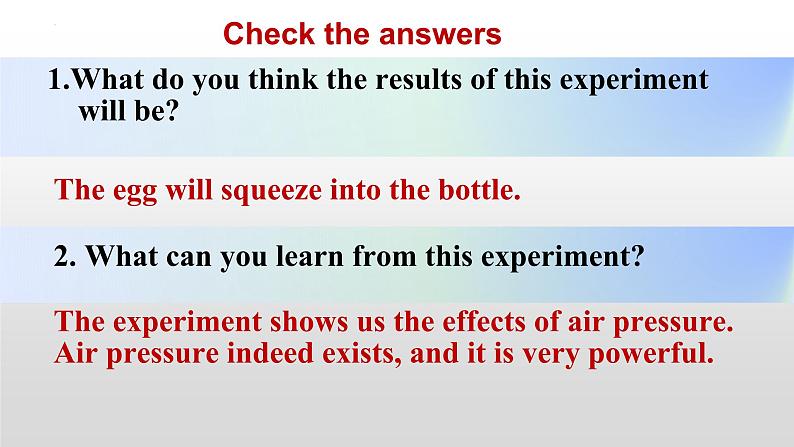 Check the answers

1.What do you think the results of this experiment will be?

The egg will squeeze into the bottle.

2. What can you learn from this experiment?

The experiment shows us the effects of air pressure. Air pressure indeed exists, and it is very powerful.